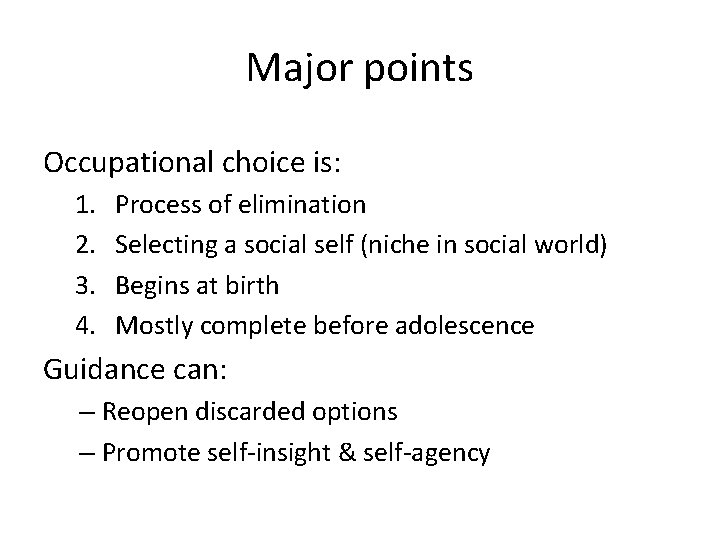 Major points

Occupational choice is:

1. Process of elimination
2. Selecting a social self (niche in social world)
3. Begins at birth
4. Mostly complete before adolescence

Guidance can:

– Reopen discarded options
– Promote self-insight & self-agency